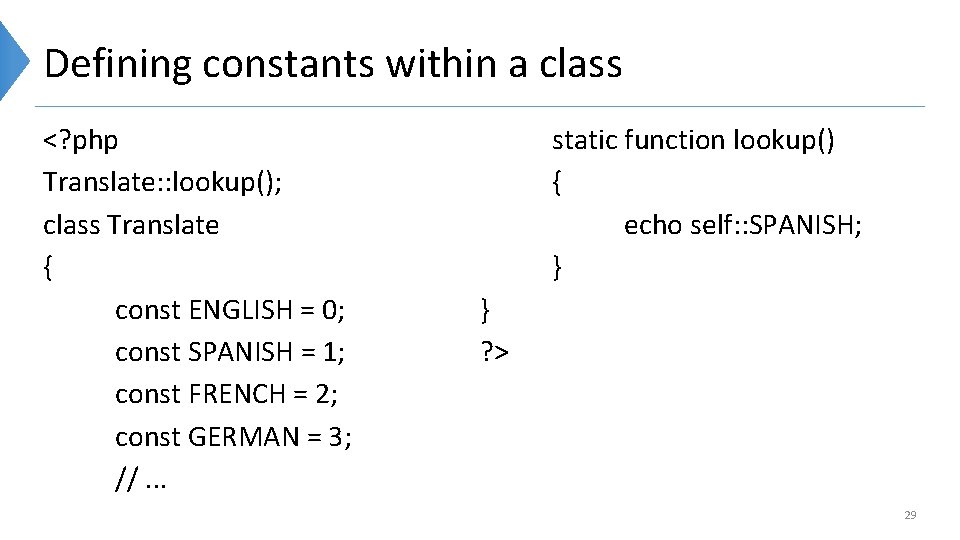 Defining constants within a class

<?php
Translate::lookup();
class Translate
{
const ENGLISH = 0;
const SPANISH = 1;
const FRENCH = 2;
const GERMAN = 3;
// …

static function lookup()
{
echo self::SPANISH;
}
}
?>

29